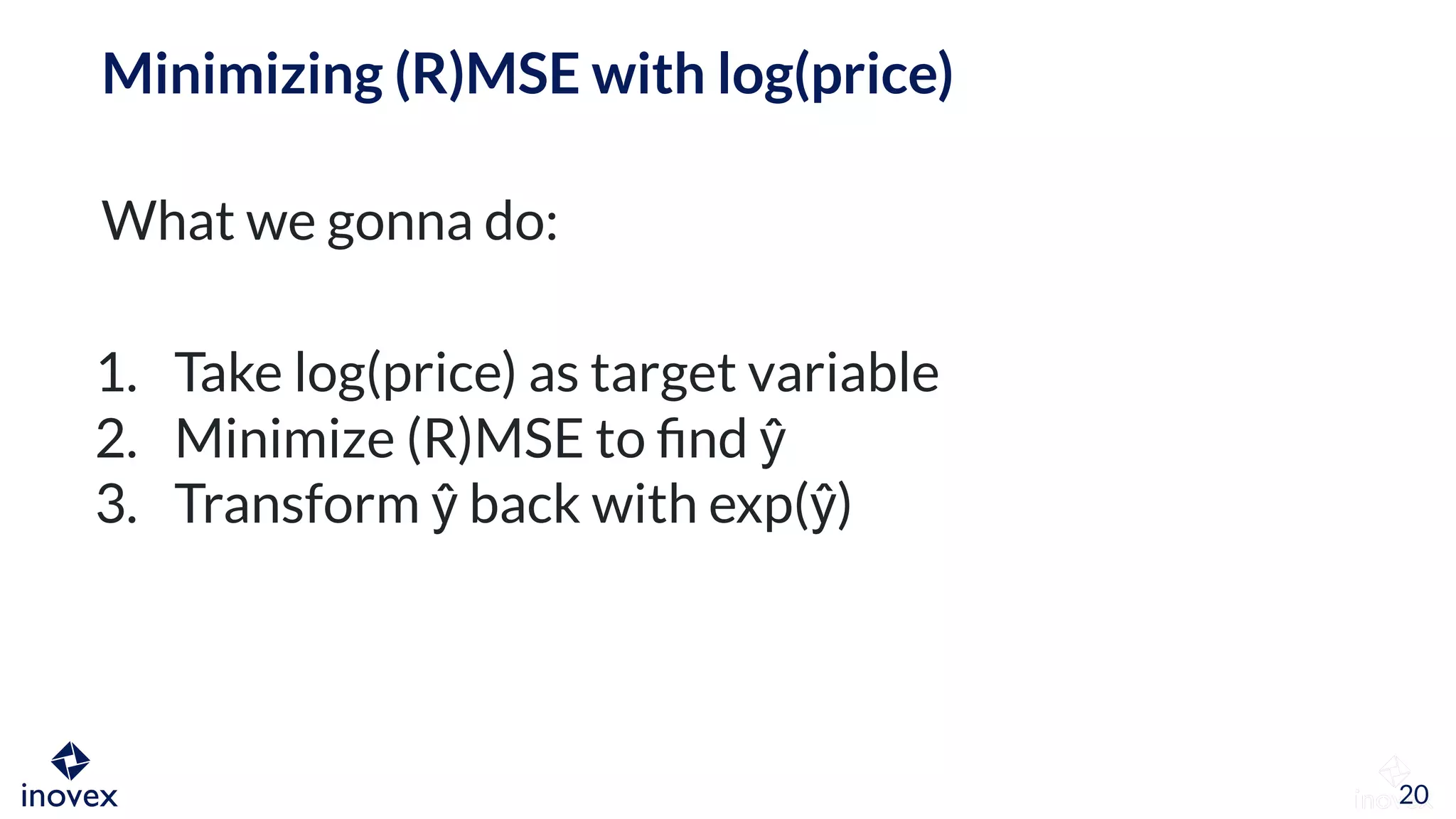 Minimizing (R)MSE with log(price)

What we gonna do:

1. Take log(price) as target variable
2. Minimize (R)MSE to find ŷ
3. Transform ŷ back with exp(ŷ)

inovex

inovex 20